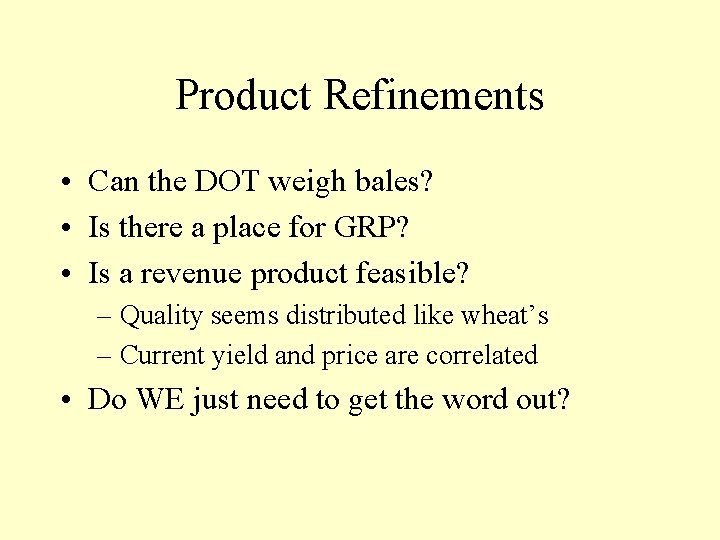 Product Refinements

• Can the DOT weigh bales?
• Is there a place for GRP?
• Is a revenue product feasible?
– Quality seems distributed like wheat’s
– Current yield and price are correlated
• Do WE just need to get the word out?